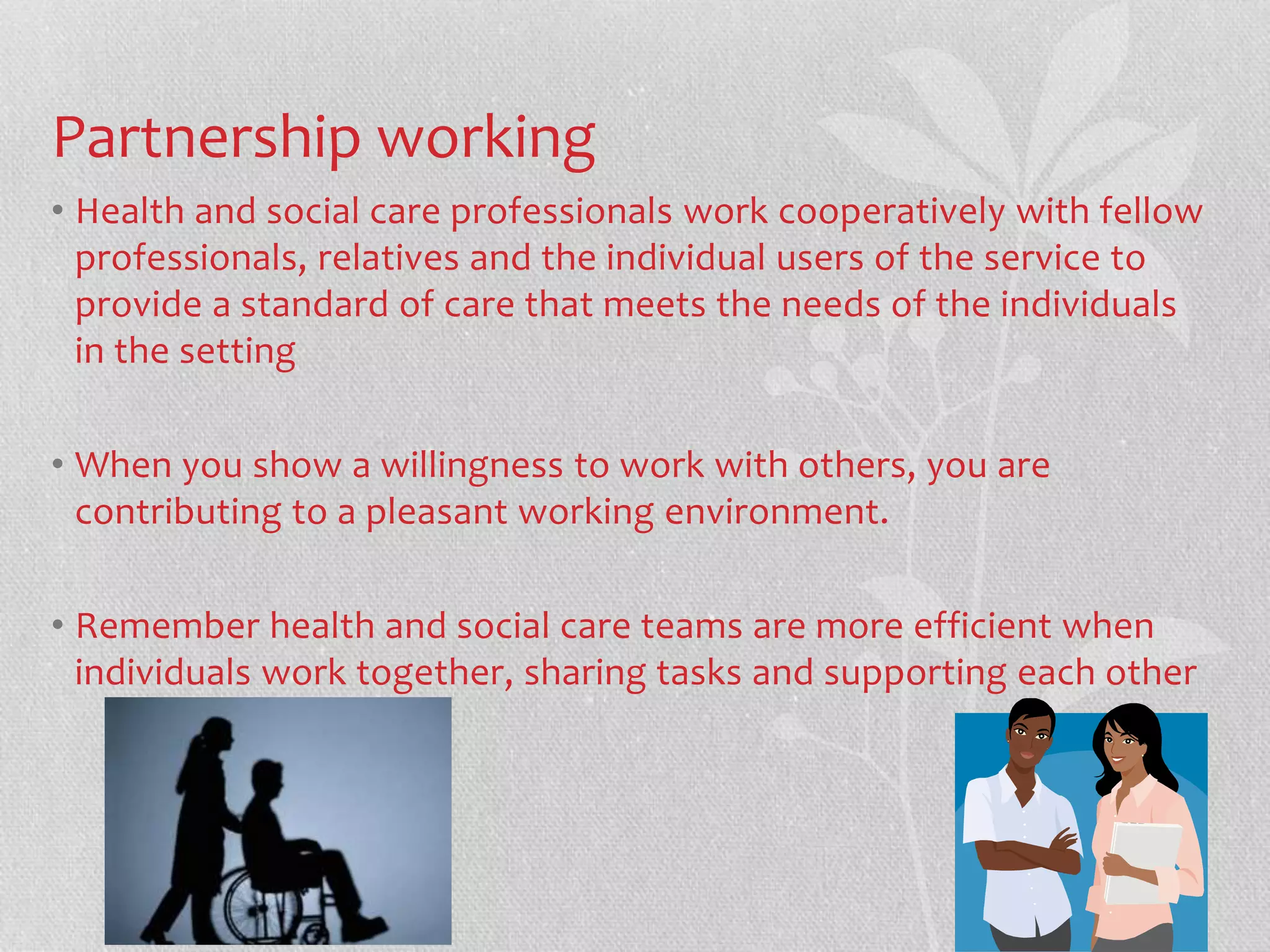 Partnership working

• Health and social care professionals work cooperatively with fellow professionals, relatives and the individual users of the service to provide a standard of care that meets the needs of the individuals in the setting

• When you show a willingness to work with others, you are contributing to a pleasant working environment.

• Remember health and social care teams are more efficient when individuals work together, sharing tasks and supporting each other